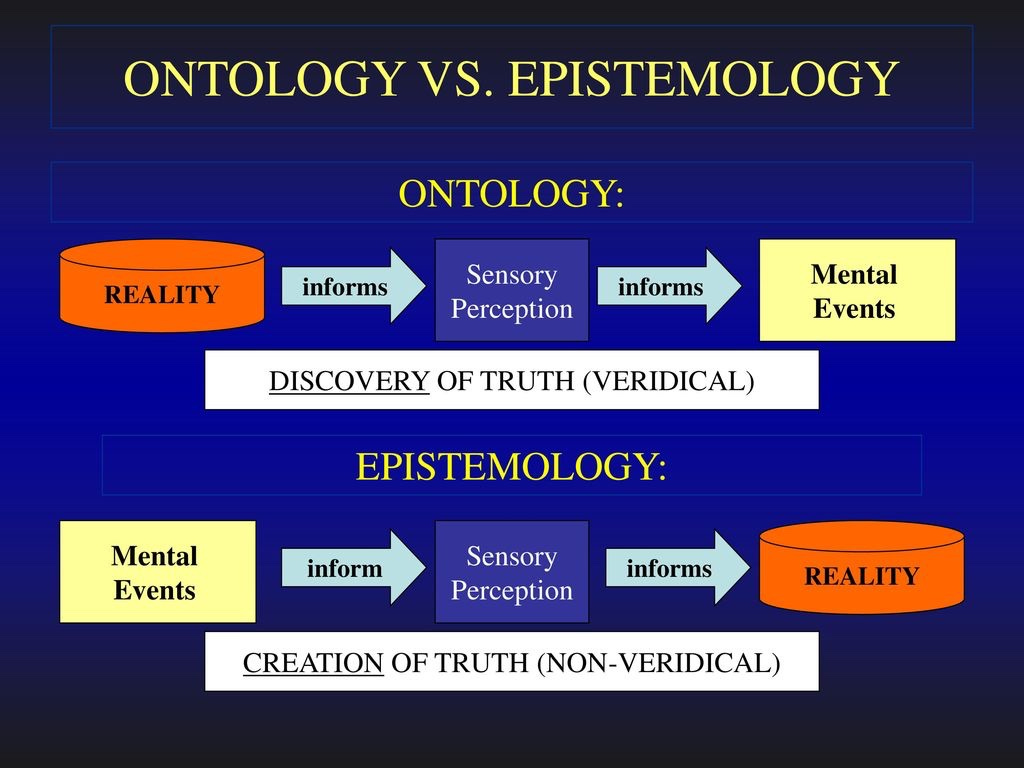 ONTOLOGY VS. EPISTEMOLOGY

ONTOLOGY:

REALITY

informs

Sensory Perception

informs

Mental Events

DISCOVERY OF TRUTH (VERIDICAL)

EPISTEMOLOGY:

Mental Events

inform

Sensory Perception

informs

REALITY

CREATION OF TRUTH (NON-VERIDICAL)